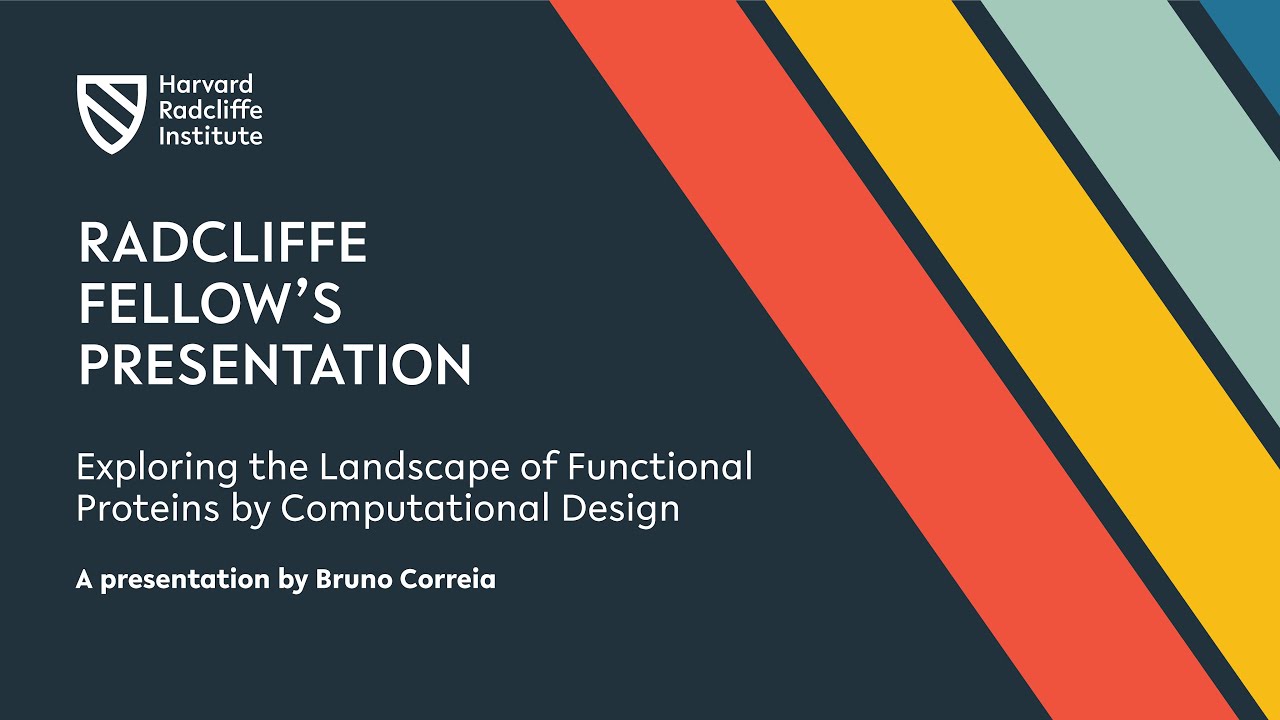 Harvard
Radcliffe
Institute

RADCLIFFE FELLOW'S PRESENTATION

Exploring the Landscape of Functional Proteins by Computational Design

A presentation by Bruno Correia